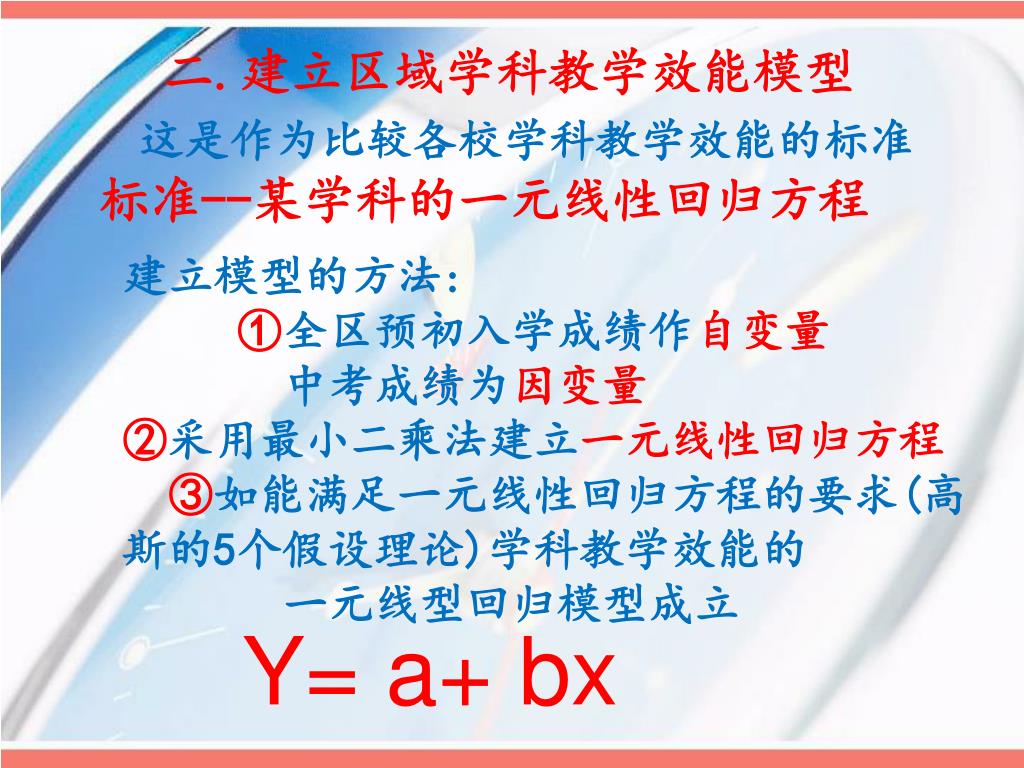 二. 建立区域学科教学效能模型

这是作为比较各校学科教学效能的标准

标准--某学科的一元线性回归方程

建立模型的方法:

①全区预初入学成绩作自变量

中考成绩为因变量

②采用最小二乘法建立一元线性回归方程

③如能满足一元线性回归方程的要求(高斯的5个假设理论)学科教学效能的

一元线型回归模型成立

$Y= a+ bx$